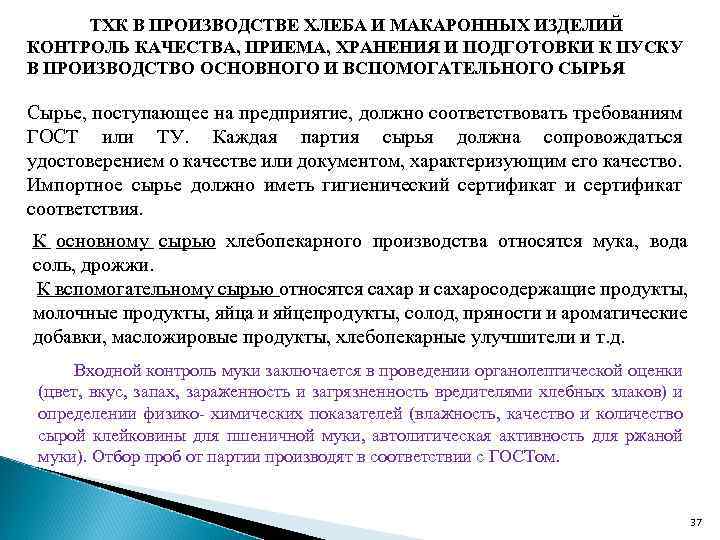 ТХК В ПРОИЗВОДСТВЕ ХЛЕБА И МАКАРОННЫХ ИЗДЕЛИЙ КОНТРОЛЬ КАЧЕСТВА, ПРИЕМА, ХРАНЕНИЯ И ПОДГОТОВКИ К ПУСКУ В ПРОИЗВОДСТВО ОСНОВНОГО И ВСПОМОГАТЕЛЬНОГО СЫРЬЯ

Сырье, поступающее на предприятие, должно соответствовать требованиям ГОСТ или ТУ. Каждая партия сырья должна сопровождаться удостоверением о качестве или документом, характеризующим его качество. Импортное сырье должно иметь гигиенический сертификат и сертификат соответствия.

К основному сырью хлебопекарного производства относятся мука, вода соль, дрожжи.

К вспомогательному сырью относятся сахар и сахаросодержащие продукты, молочные продукты, яйца и яйцепродукты, солод, пряности и ароматические добавки, масложировые продукты, хлебопекарные улучшители и т.д.

Входной контроль муки заключается в проведении органолептической оценки (цвет, вкус, запах, зараженность и загрязненность вредителями хлебных злаков) и определении физико- химических показателей (влажность, качество и количество сырой клейковины для пшеничной муки, автолитическая активность для ржаной муки). Отбор проб от партии производят в соответствии с ГОСТом.

37